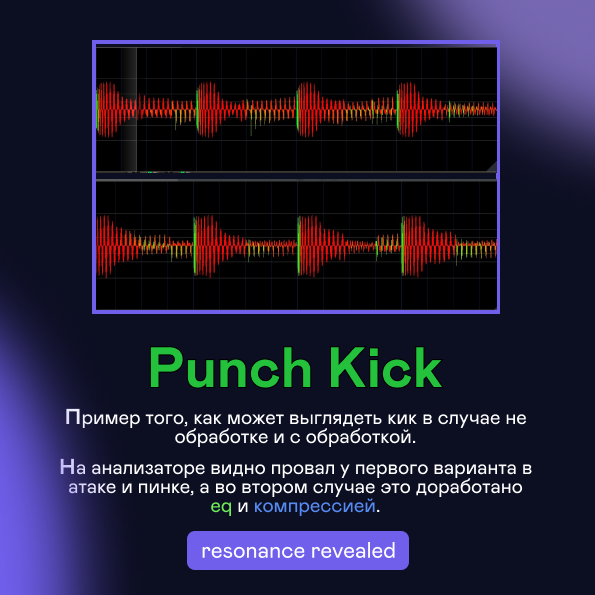 Punch Kick

Пример того, как может выглядеть кик в случае не обработке и с обработкой.

На анализаторе видно провал у первого варианта в атаке и пинке, а во втором случае это доработано eq и компрессией.

resonance revealed